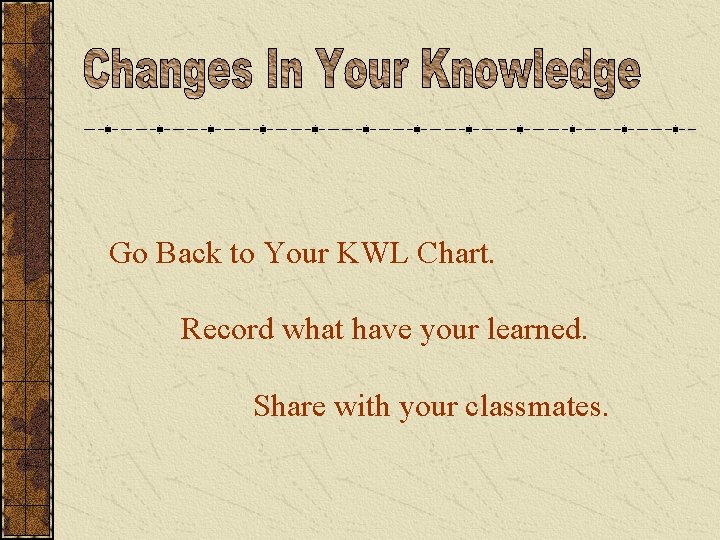 Changes In Your Knowledge

Go Back to Your KWL Chart.

Record what have your learned.

Share with your classmates.